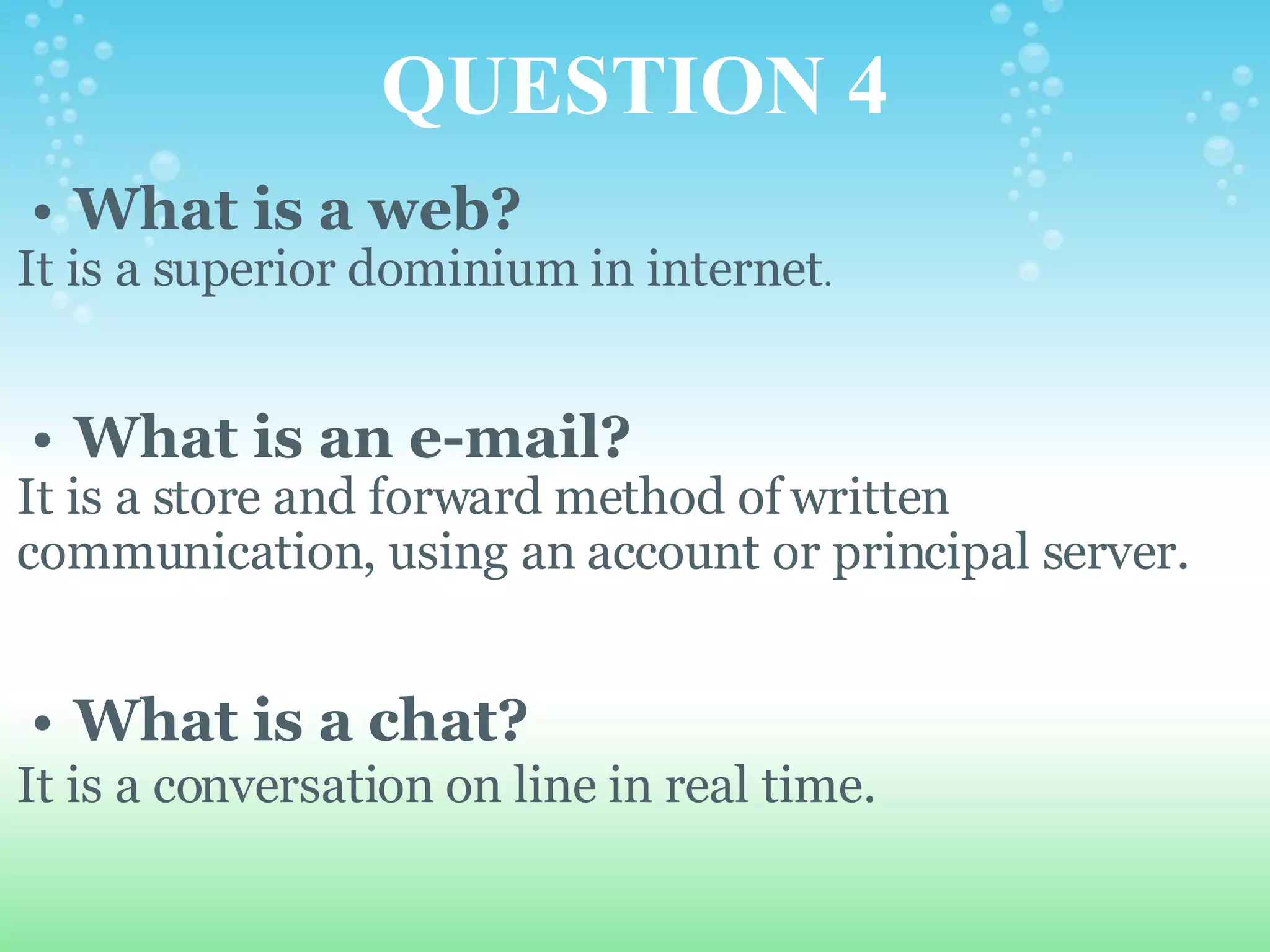 QUESTION 4

• What is a web?
It is a superior dominium in internet.

• What is an e-mail?
It is a store and forward method of written communication, using an account or principal server.

• What is a chat?
It is a conversation on line in real time.